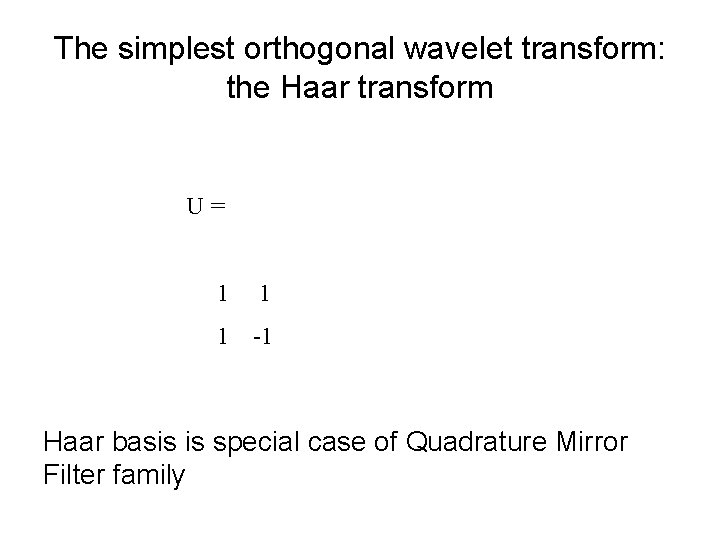 The simplest orthogonal wavelet transform: the Haar transform

U =

1 1
1 -1

Haar basis is special case of Quadrature Mirror Filter family